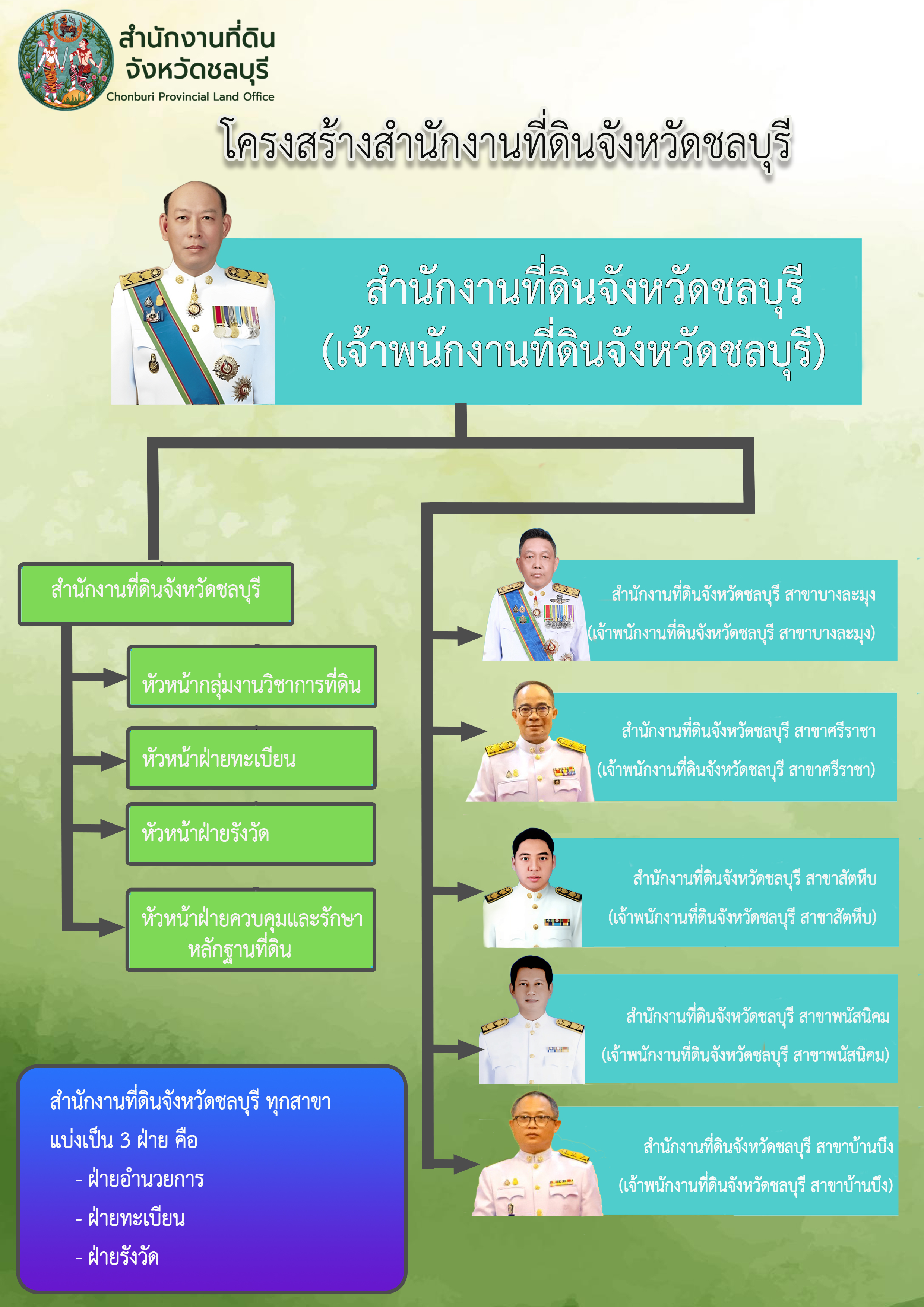 สำนักงานที่ดิน
จังหวัดชลบุรี
Chonburi Provincial Land Office

โครงสร้างสำนักงานที่ดินจังหวัดชลบุรี

สำนักงานที่ดินจังหวัดชลบุรี
(เจ้าพนักงานที่ดินจังหวัดชลบุรี)

สำนักงานที่ดินจังหวัดชลบุรี

หัวหน้ากลุ่มงานวิชาการที่ดิน

หัวหน้าฝ่ายทะเบียน

หัวหน้าฝ่ายรังวัด

หัวหน้าฝ่ายควบคุมและรักษาหลักฐานที่ดิน

สำนักงานที่ดินจังหวัดชลบุรี สาขาบางละมุง
(เจ้าพนักงานที่ดินจังหวัดชลบุรี สาขาบางละมุง)

สำนักงานที่ดินจังหวัดชลบุรี สาขาศรีราชา
(เจ้าพนักงานที่ดินจังหวัดชลบุรี สาขาศรีราชา)

สำนักงานที่ดินจังหวัดชลบุรี สาขาสัตหีบ
(เจ้าพนักงานที่ดินจังหวัดชลบุรี สาขาสัตหีบ)

สำนักงานที่ดินจังหวัดชลบุรี สาขาพนัสนิคม
(เจ้าพนักงานที่ดินจังหวัดชลบุรี สาขาพนัสนิคม)

สำนักงานที่ดินจังหวัดชลบุรี สาขาบ้านบึง
(เจ้าพนักงานที่ดินจังหวัดชลบุรี สาขาบ้านบึง)

สำนักงานที่ดินจังหวัดชลบุรี ทุกสาขา
แบ่งเป็น 3 ฝ่าย คือ
- ฝ่ายอำนวยการ
- ฝ่ายทะเบียน
- ฝ่ายรังวัด